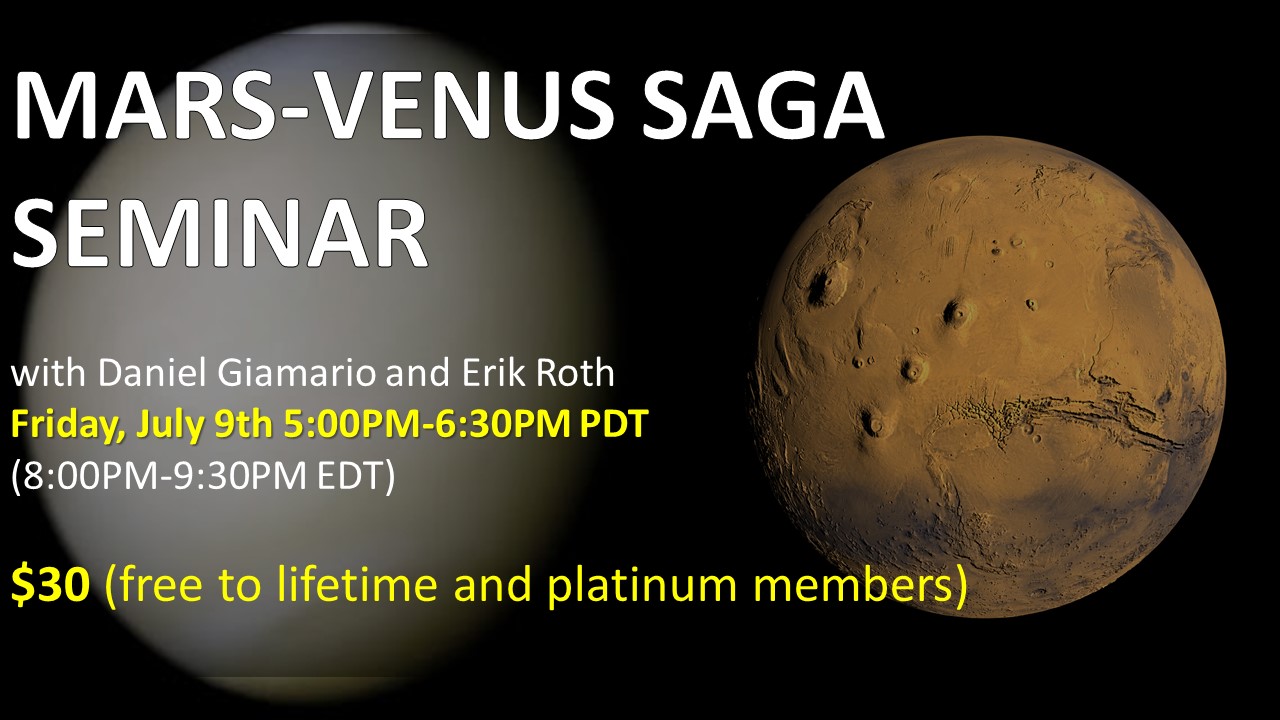 MARS-VENUS SAGA SEMINAR

with Daniel Giamario and Erik Roth
Friday, July 9th 5:00PM-6:30PM PDT
(8:00PM-9:30PM EDT)

$30 (free to lifetime and platinum members)